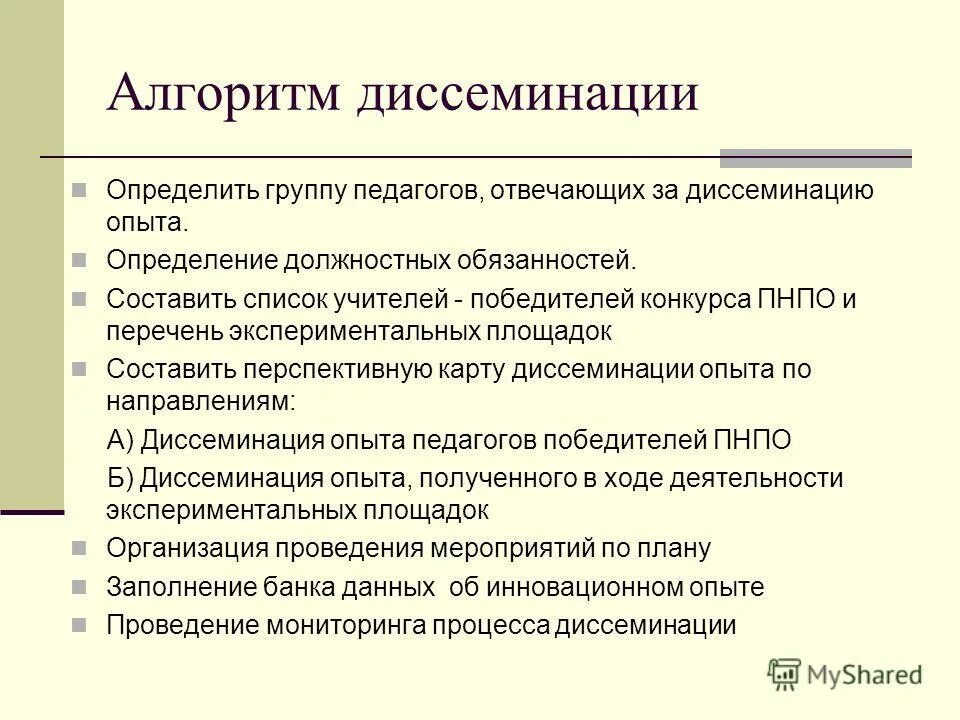 Алгоритм диссеминации

Определить группу педагогов, отвечающих за диссеминацию опыта.

Определение должностных обязанностей.

Составить список учителей - победителей конкурса ПНПО и перечень экспериментальных площадок

Составить перспективную карту диссеминации опыта по направлениям:

А) Диссеминация опыта педагогов победителей ПНПО

Б) Диссеминация опыта, полученного в ходе деятельности экспериментальных площадок

Организация проведения мероприятий по плану

Заполнение банка данных об инновационном опыте

Проведение мониторинга процесса диссеминации

MyShared